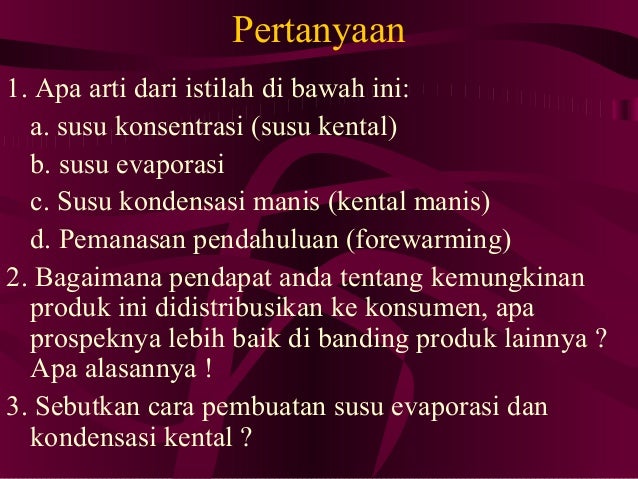 Pertanyaan

1. Apa arti dari istilah di bawah ini:
a. susu konsentrasi (susu kental)
b. susu evaporasi
c. Susu kondensasi manis (kental manis)
d. Pemanasan pendahuluan (forewarming)

2. Bagaimana pendapat anda tentang kemungkinan produk ini didistribusikan ke konsumen, apa prospeknya lebih baik di banding produk lainnya ? Apa alasannya !

3. Sebutkan cara pembuatan susu evaporasi dan kondensasi kental ?